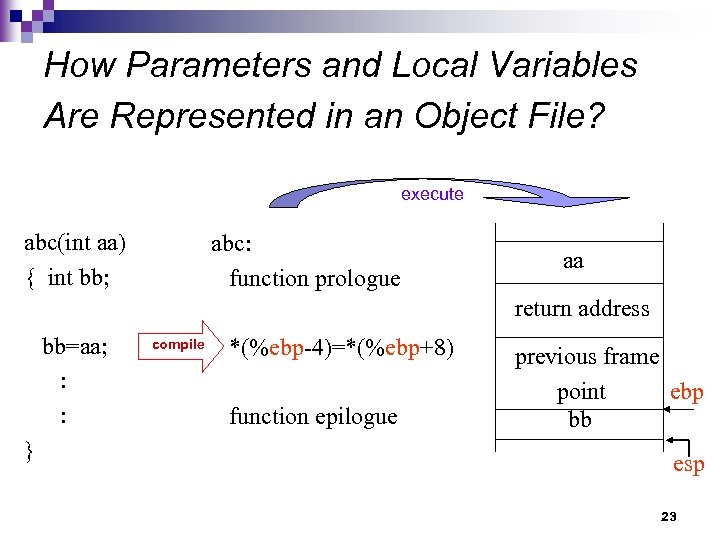 How Parameters and Local Variables Are Represented in an Object File?

execute

abc(int aa)
{ int bb;

bb=aa;
:
:
}

compile

abc:
function prologue

*(%ebp-4)=*(%ebp+8)

function epilogue

aa
return address
previous frame point
bb

ebp
esp

23